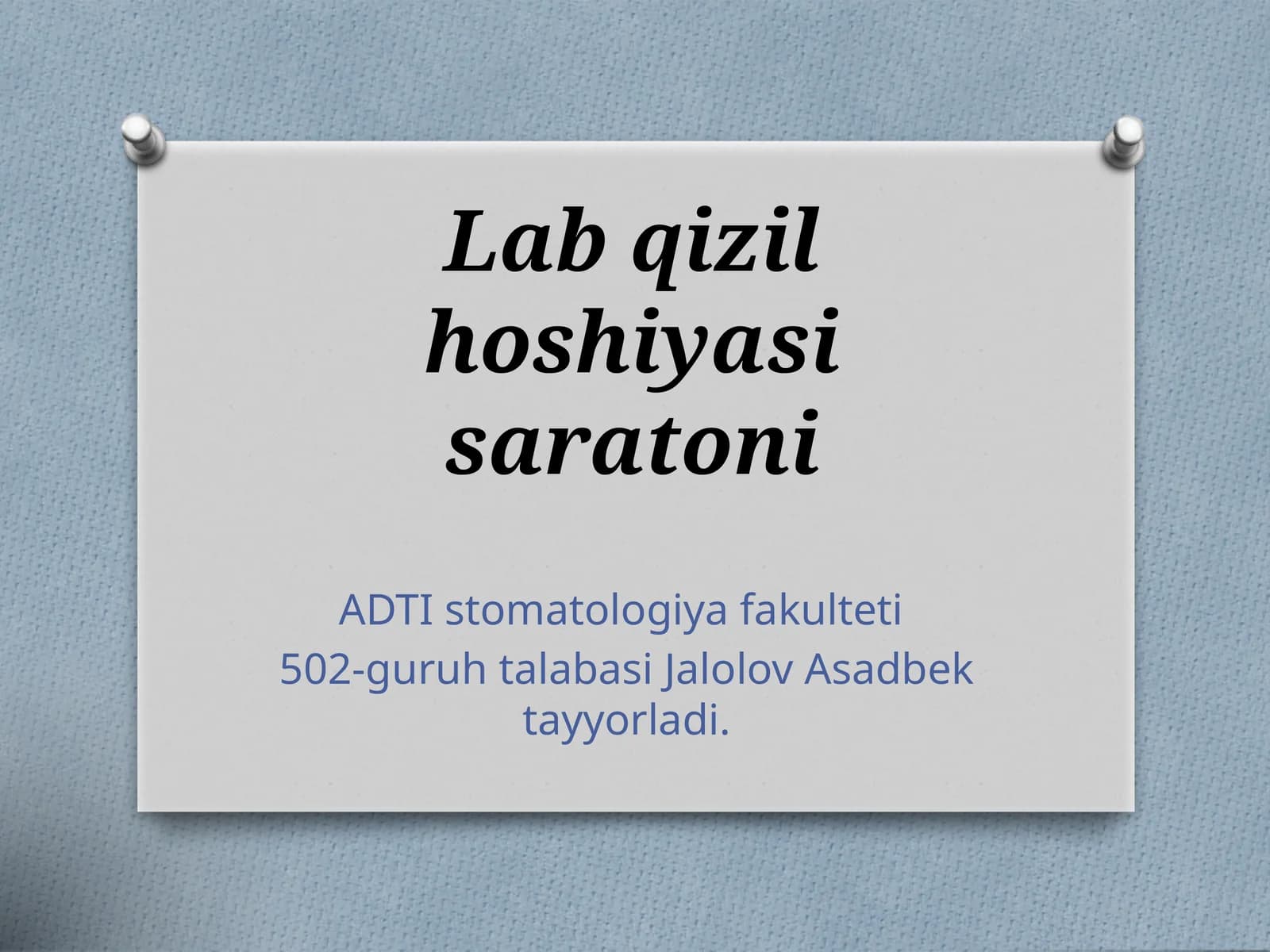 Lab qizil hoshiyasi saratoni

ADTI stomatologiya fakulteti

502-guruh talabasi Jalolov Asadbek tayyorladi.